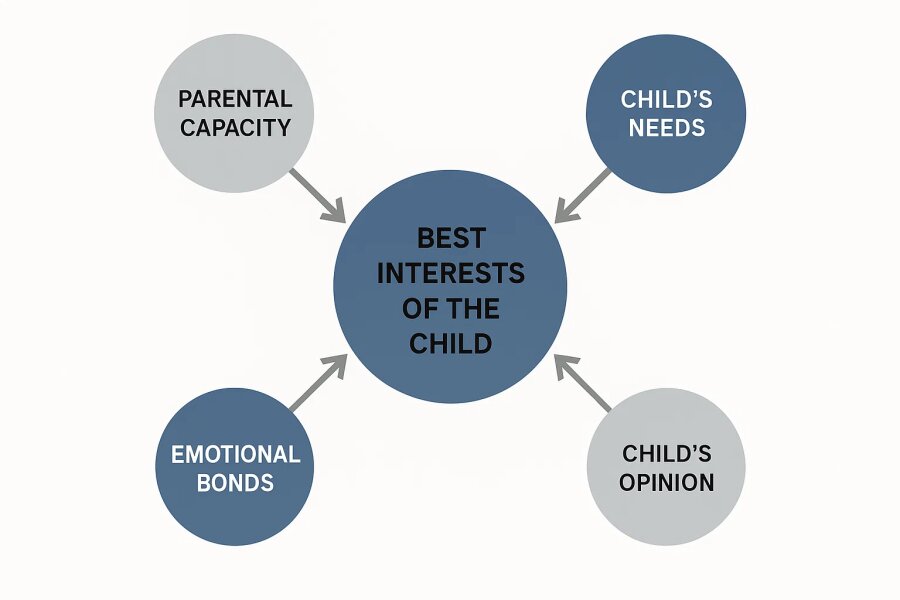 PARENTAL CAPACITY

CHILD'S NEEDS

BEST INTERESTS OF THE CHILD

EMOTIONAL BONDS

CHILD'S OPINION